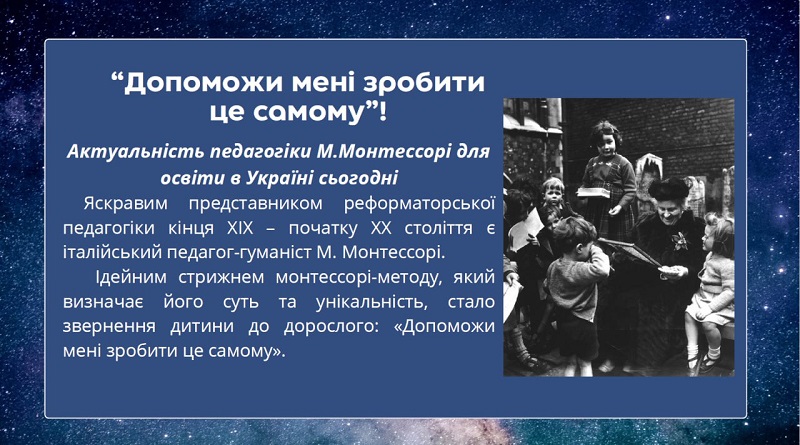 “Допоможи мені зробити це самому”!

Актуальність педагогіки М.Монтессорі для освіти в Україні сьогодні

Яскравим представником реформаторської педагогіки кінця XIX – початку XX століття є італійський педагог-гуманіст М. Монтессорі.

Ідейним стрижнем монтессорі-методу, який визначає його суть та унікальність, стало звернення дитини до дорослого: «Допоможи мені зробити це самому».